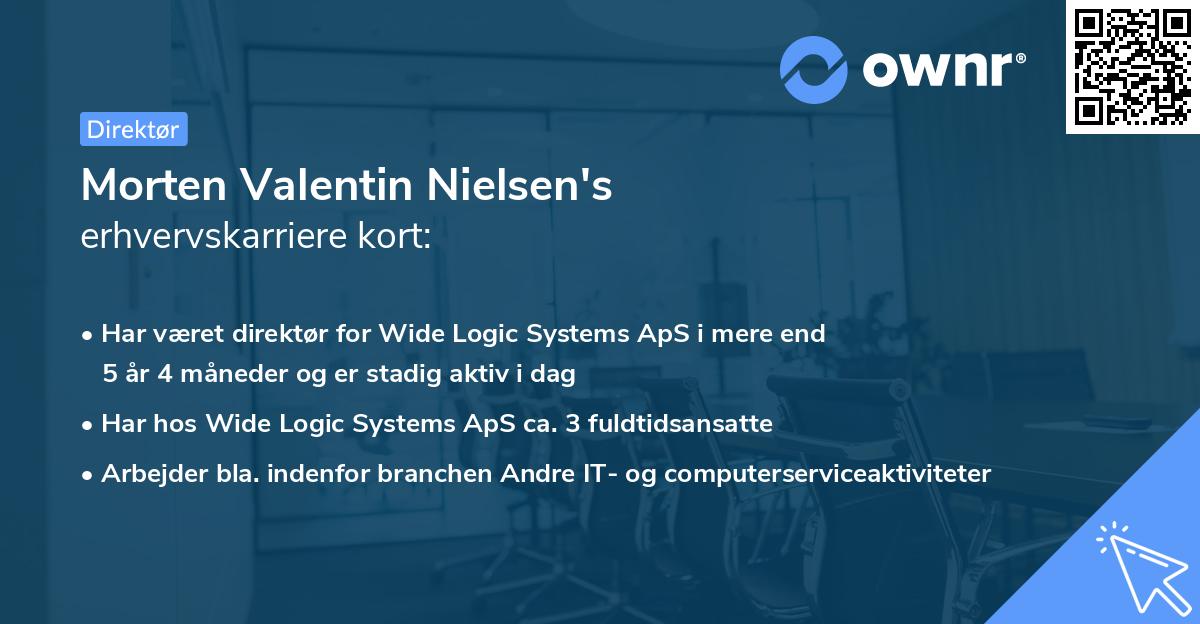 ownr®

Direktør

Morten Valentin Nielsen's
erhvervskarriere kort:

• Har været direktør for Wide Logic Systems ApS i mere end 5 år 4 måneder og er stadig aktiv i dag
• Har hos Wide Logic Systems ApS ca. 3 fuldtidsansatte
• Arbejder bla. indenfor branchen Andre IT- og computerserviceaktiviteter